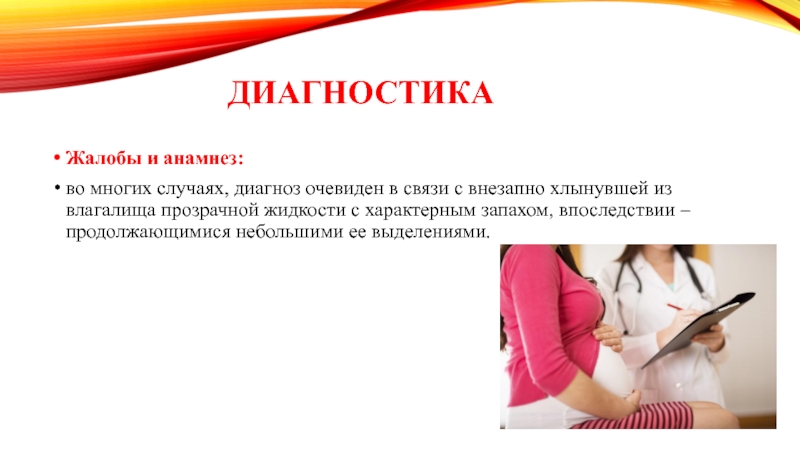 ДИАГНОСТИКА

• Жалобы и анамнез:

• во многих случаях, диагноз очевиден в связи с внезапно хлынувшей из влагалища прозрачной жидкости с характерным запахом, впоследствии – продолжающимися небольшими ее выделениями.